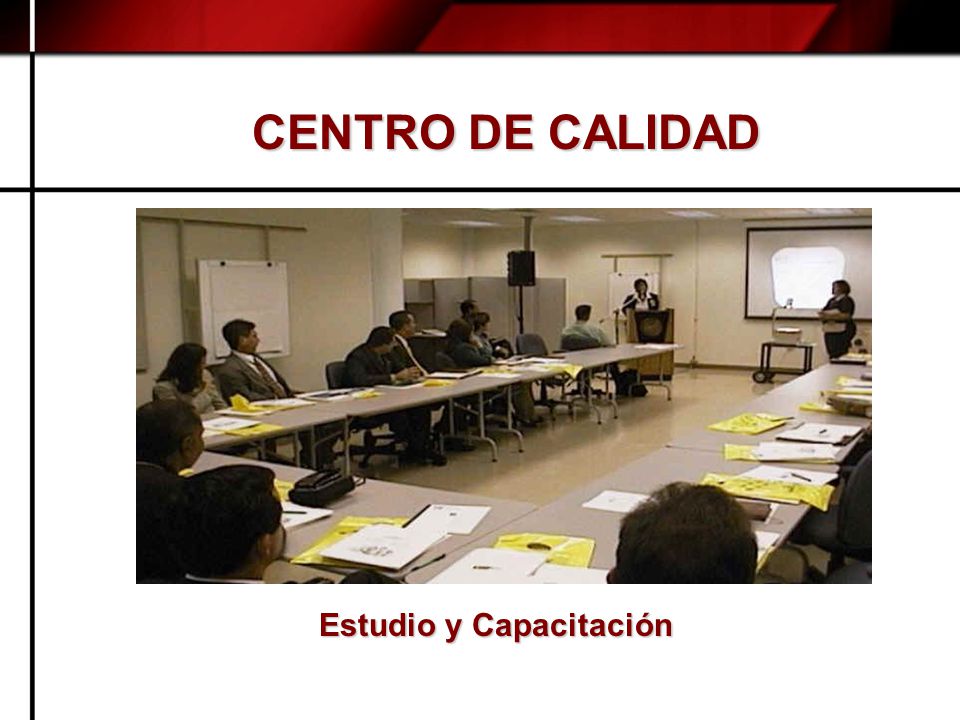 CENTRO DE CALIDAD

Estudio y Capacitación